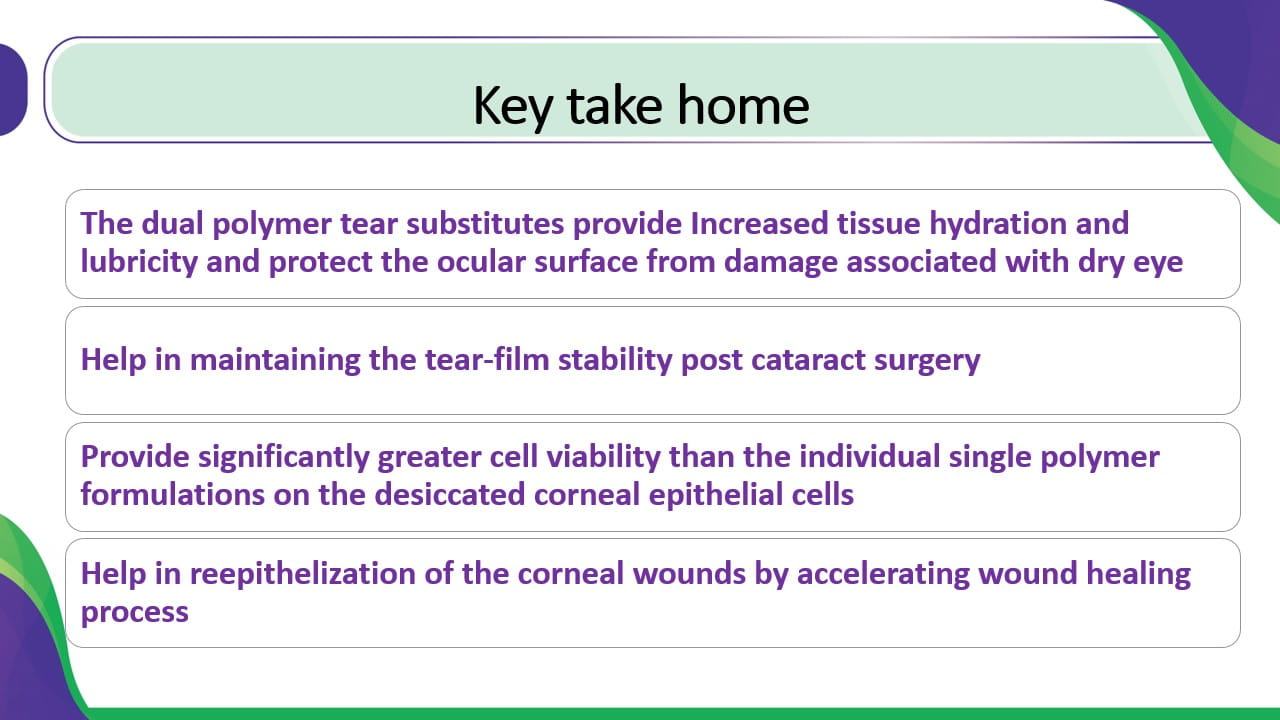 Key take home

The dual polymer tear substitutes provide Increased tissue hydration and lubricity and protect the ocular surface from damage associated with dry eye

Help in maintaining the tear-film stability post cataract surgery

Provide significantly greater cell viability than the individual single polymer formulations on the desiccated corneal epithelial cells

Help in reepithelization of the corneal wounds by accelerating wound healing process